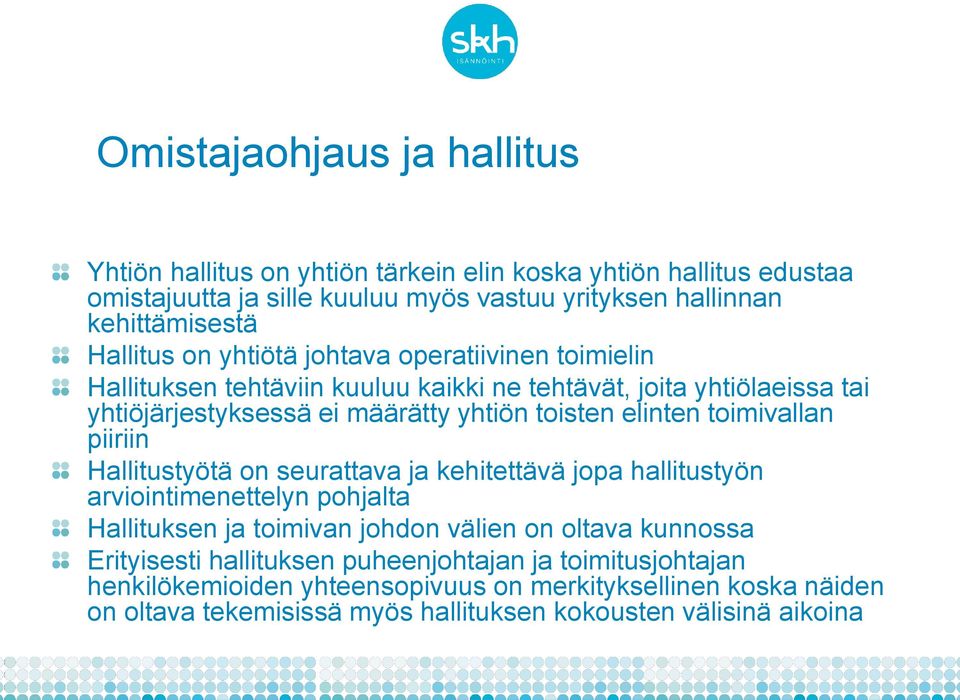 skh
ISÄNNÖINTI

Omistajaohjaus ja hallitus

Yhtiön hallitus on yhtiön tärkein elin koska yhtiön hallitus edustaa omistajuutta ja sille kuuluu myös vastuu yrityksen hallinnan kehittämisestä

Hallitus on yhtiötä johtava operatiivinen toimielin

Hallituksen tehtäviin kuuluu kaikki ne tehtävät, joita yhtiölaeissa tai yhtiöjärjestyksessä ei määrätty yhtiön toisten elinten toimivallan piiriin

Hallitustyötä on seurattava ja kehitettävä jopa hallitustyön arviointimenettelyn pohjalta

Hallituksen ja toimivan johdon välien on oltava kunnossa

Erityisesti hallituksen puheenjohtajan ja toimitusjohtajan henkilökemioiden yhteensopivuus on merkityksellinen koska näiden on oltava tekemisissä myös hallituksen kokousten välisinä aikoina